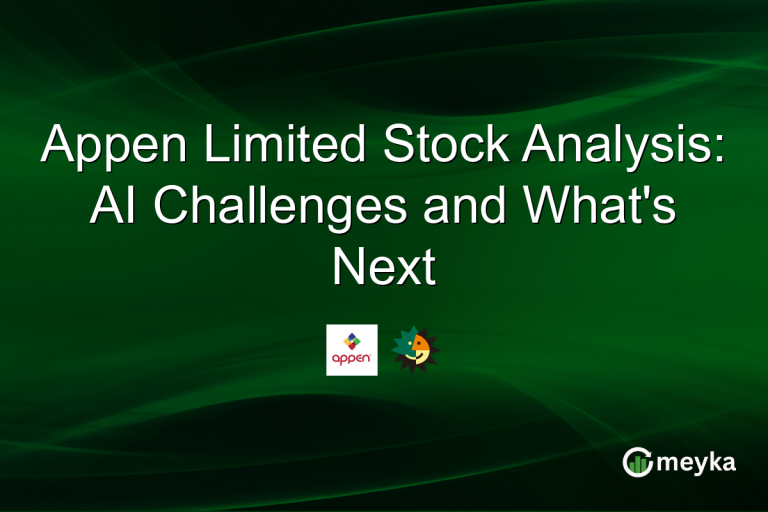 Appen Limited Stock Analysis: AI Challenges and What's Next

appen

meyka